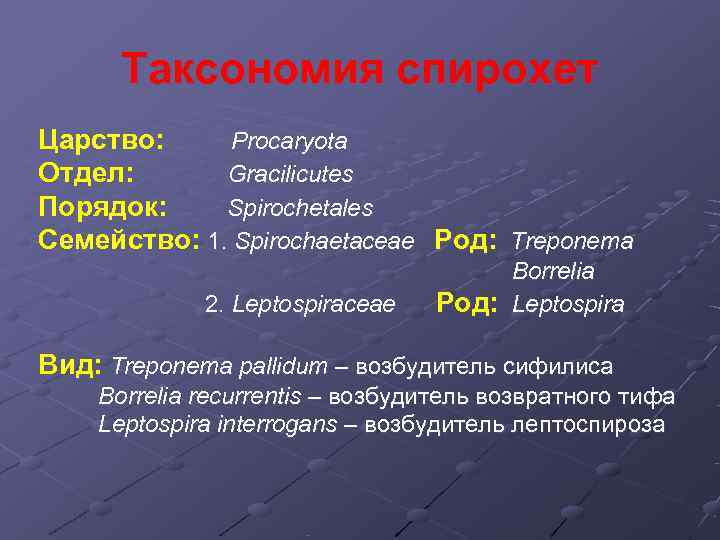 Таксономия спирохет

Царство: Procaryota
Отдел: Gracilicutes
Порядок: Spirochetales
Семейство: 1. Spirochaetaceae Род: Treponema
Borrelia
2. Leptospiraceae Род: Leptospira

Вид: Treponema pallidum – возбудитель сифилиса
Borrelia recurrentis – возбудитель возвратного тифа
Leptospira interrogans – возбудитель лептоспироза